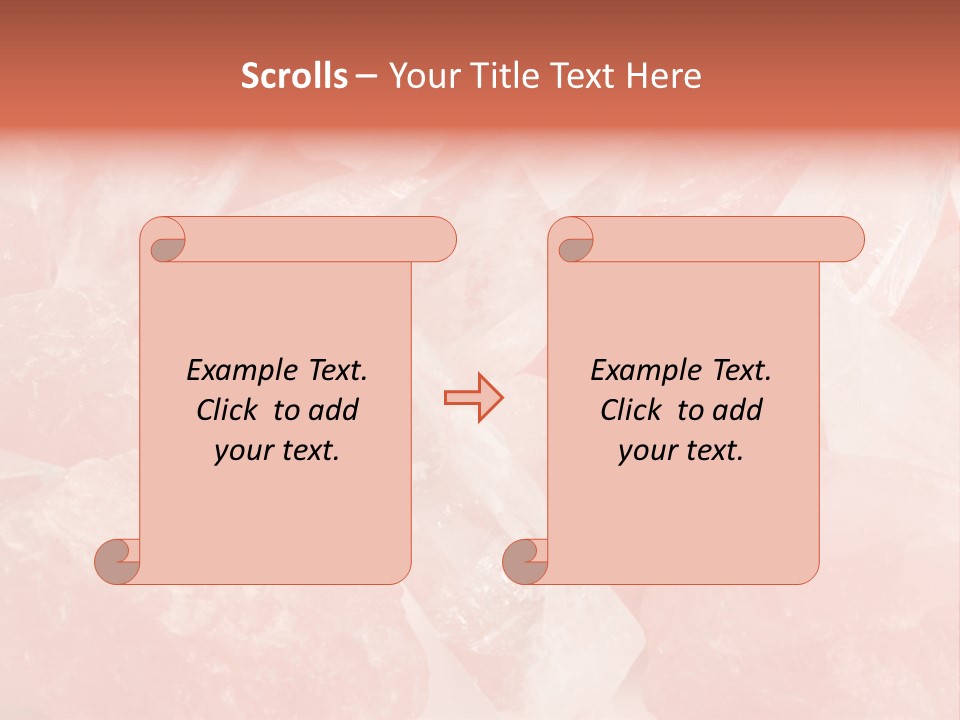 Scrolls – Your Title Text Here

Example Text. Click to add your text.

Example Text. Click to add your text.